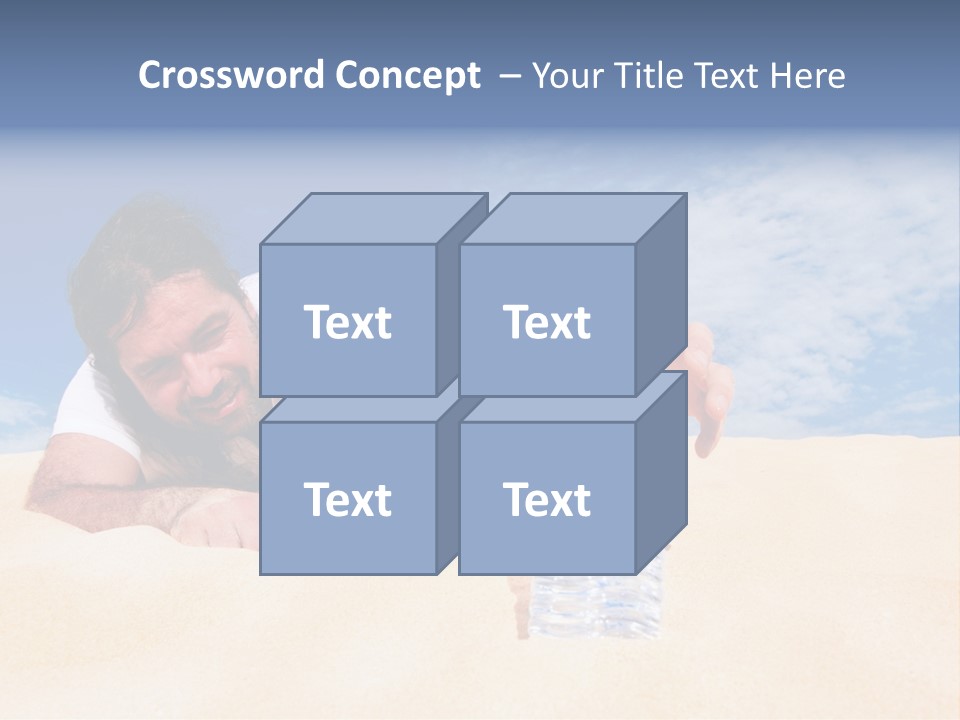 Crossword Concept – Your Title Text Here

Text

Text

Text

Text